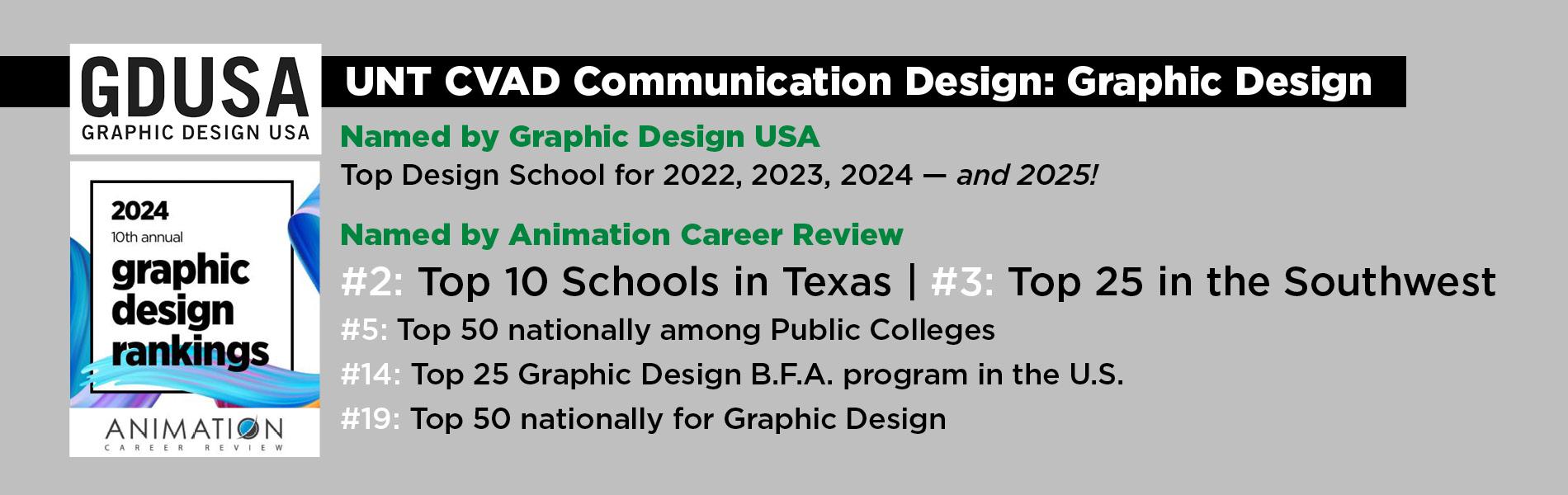 GDUSA
GRAPHIC DESIGN USA

2024
10th annual
graphic design rankings

ANIMATION
CAREER REVIEW

UNT CVAD Communication Design: Graphic Design

Named by Graphic Design USA

Top Design School for 2022, 2023, 2024 — and 2025!

Named by Animation Career Review

#2: Top 10 Schools in Texas | #3: Top 25 in the Southwest

#5: Top 50 nationally among Public Colleges

#14: Top 25 Graphic Design B.F.A. program in the U.S.

#19: Top 50 nationally for Graphic Design